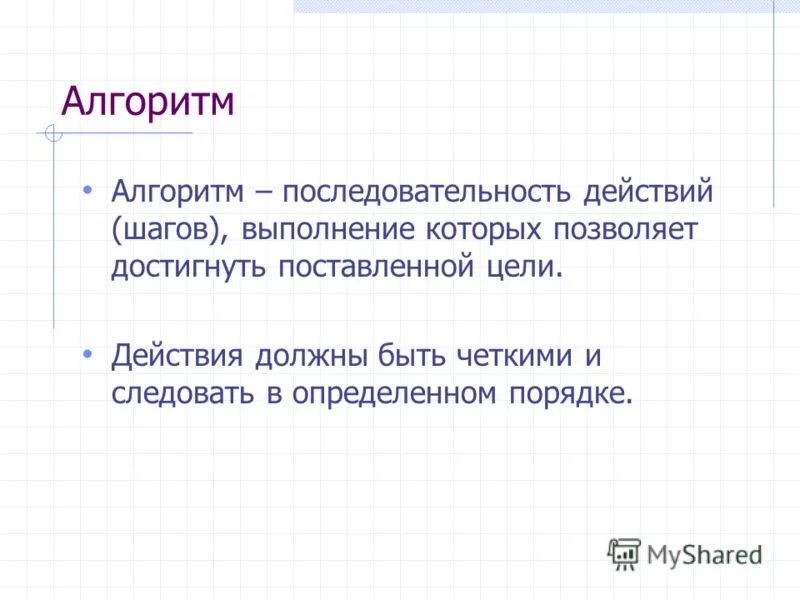 Алгоритм

• Алгоритм – последовательность действий (шагов), выполнение которых позволяет достигнуть поставленной цели.

• Действия должны быть четкими и следовать в определенном порядке.

MyShared